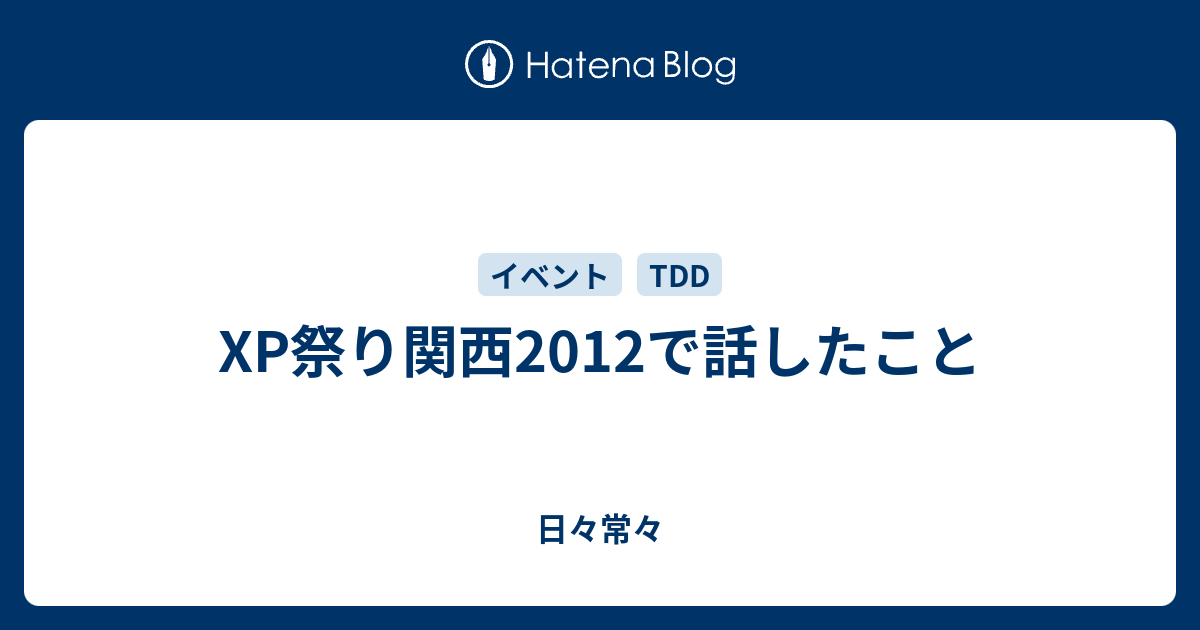 Hatena Blog

イベント TDD

XP祭り関西2012で話したこと

日々常々